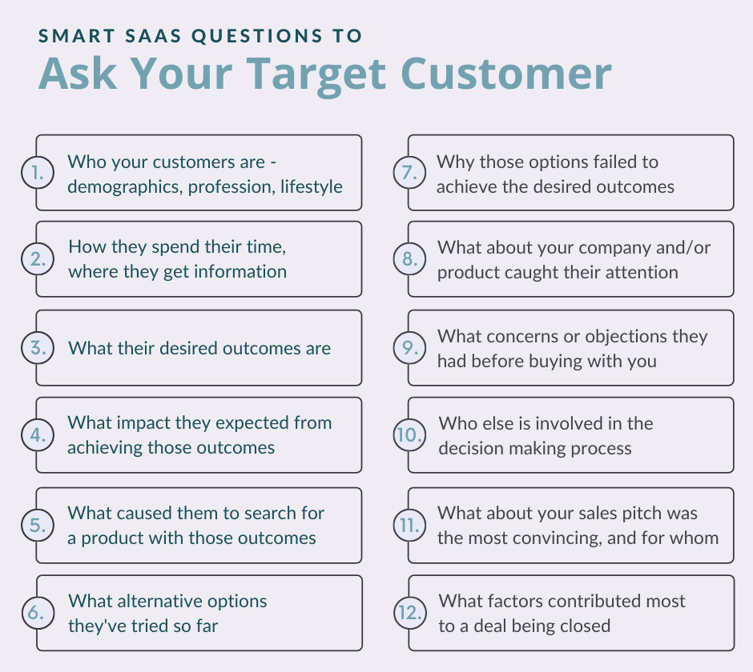 SMART SAAS QUESTIONS TO
Ask Your Target Customer

1. Who your customers are - demographics, profession, lifestyle

2. How they spend their time, where they get information

3. What their desired outcomes are

4. What impact they expected from achieving those outcomes

5. What caused them to search for a product with those outcomes

6. What alternative options they've tried so far

7. Why those options failed to achieve the desired outcomes

8. What about your company and/or product caught their attention

9. What concerns or objections they had before buying with you

10. Who else is involved in the decision making process

11. What about your sales pitch was the most convincing, and for whom

12. What factors contributed most to a deal being closed